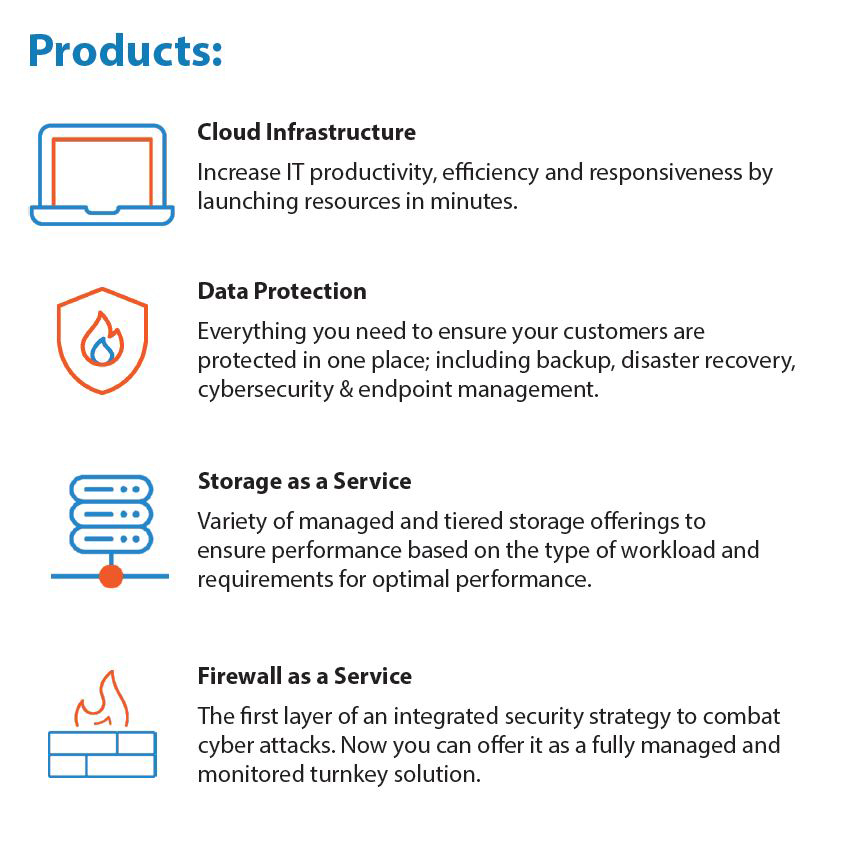 Products:

Cloud Infrastructure

Increase IT productivity, efficiency and responsiveness by launching resources in minutes.

Data Protection

Everything you need to ensure your customers are protected in one place; including backup, disaster recovery, cybersecurity & endpoint management.

Storage as a Service

Variety of managed and tiered storage offerings to ensure performance based on the type of workload and requirements for optimal performance.

Firewall as a Service

The first layer of an integrated security strategy to combat cyber attacks. Now you can offer it as a fully managed and monitored turnkey solution.